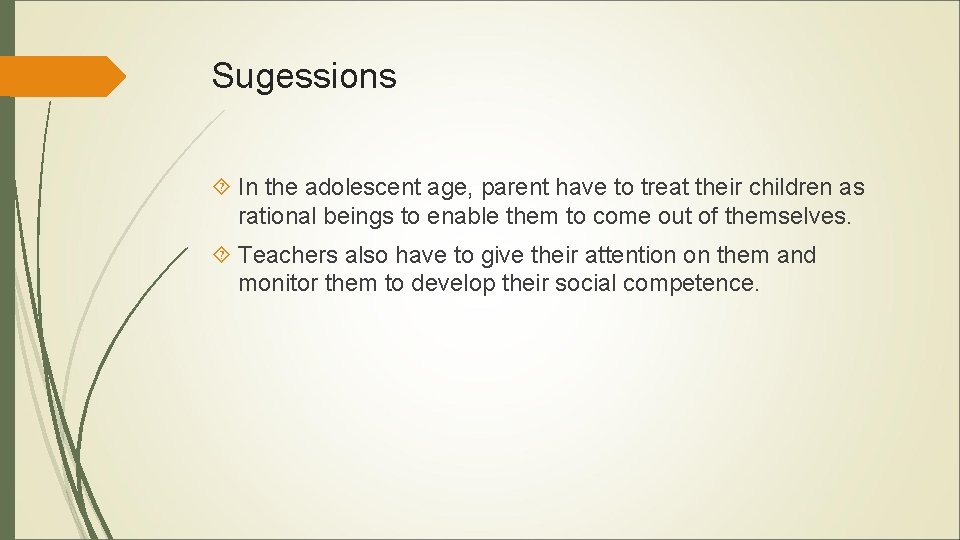 Sugessions

In the adolescent age, parent have to treat their children as rational beings to enable them to come out of themselves.

Teachers also have to give their attention on them and monitor them to develop their social competence.